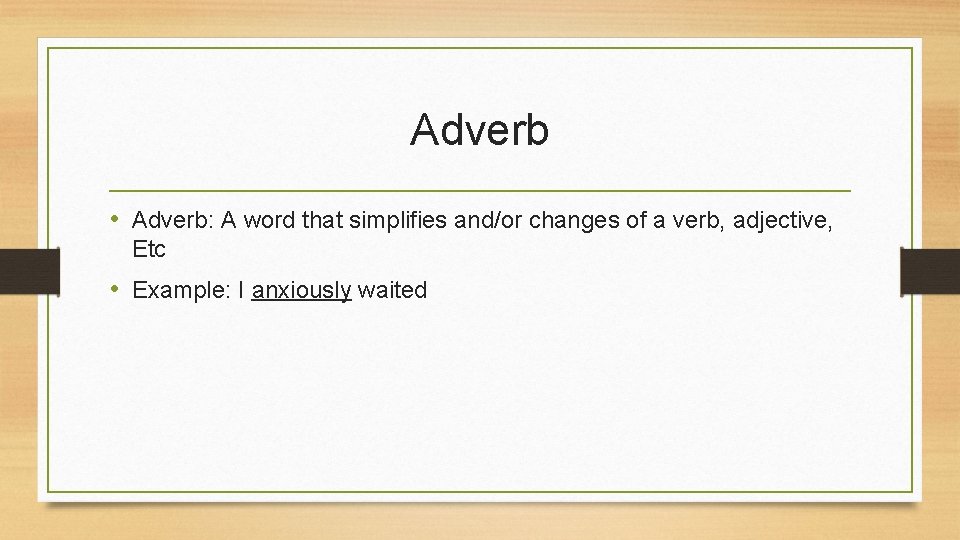 Adverb

• Adverb: A word that simplifies and/or changes of a verb, adjective, Etc

• Example: I anxiously waited